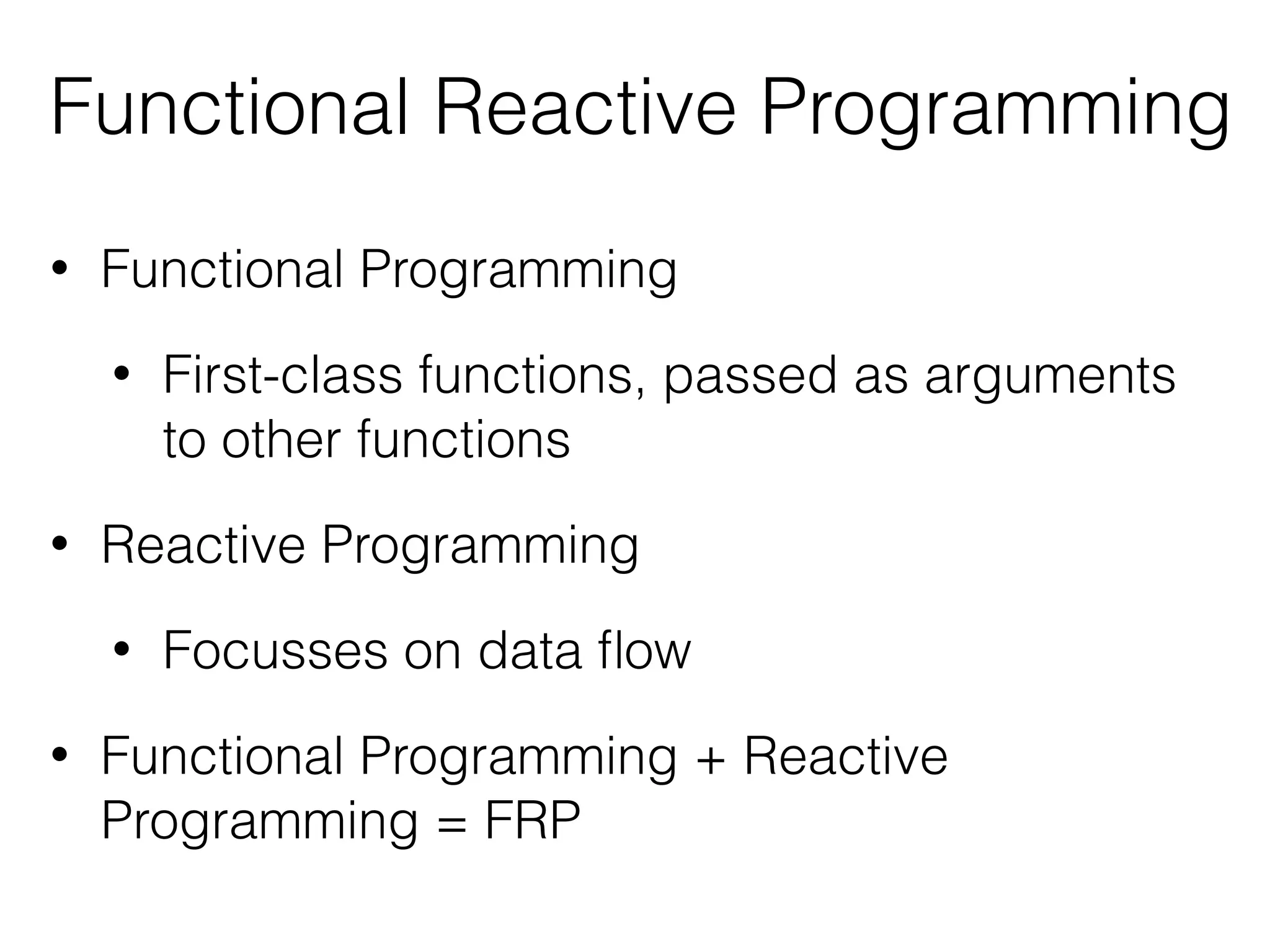 Functional Reactive Programming

• Functional Programming

• First-class functions, passed as arguments to other functions

• Reactive Programming

• Focusses on data flow

• Functional Programming + Reactive Programming = FRP